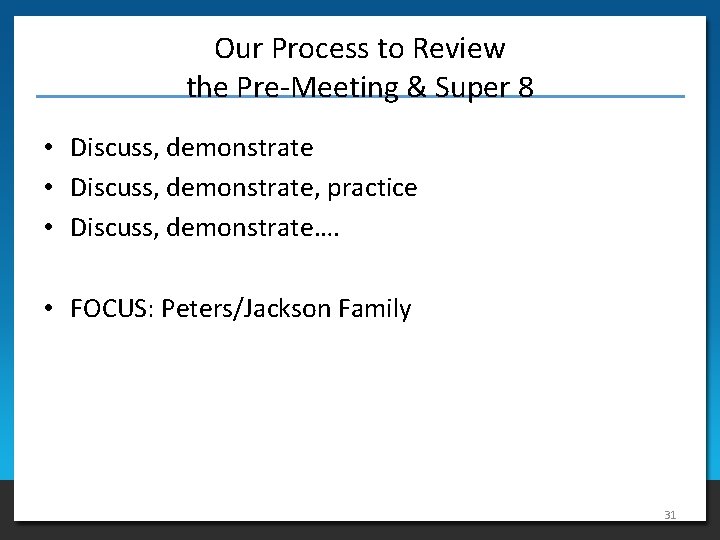 Our Process to Review
the Pre-Meeting & Super 8

• Discuss, demonstrate
• Discuss, demonstrate, practice
• Discuss, demonstrate….

• FOCUS: Peters/Jackson Family

31